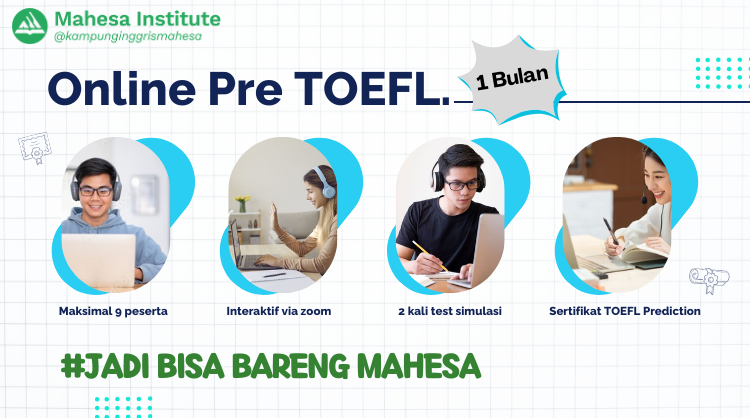 Mahesa Institute
@kampunginggrismahesa

Online Pre TOEFL.

1 Bulan

Maksimal 9 peserta

Interaktif via zoom

2 kali test simulasi

Sertifikat TOEFL Prediction

#JADI BISA BARENG MAHESA